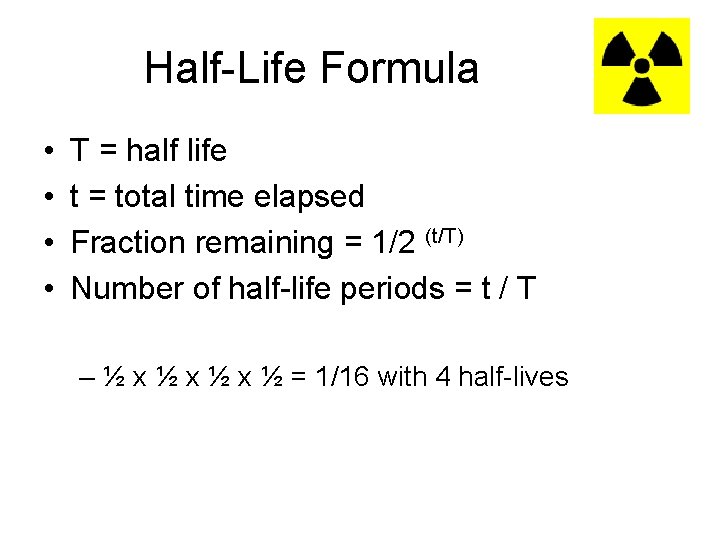 Half-Life Formula

• T = half life
• t = total time elapsed
• Fraction remaining = $1/2^{(t/T)}$
• Number of half-life periods = t / T

– ½ x ½ x ½ x ½ = 1/16 with 4 half-lives